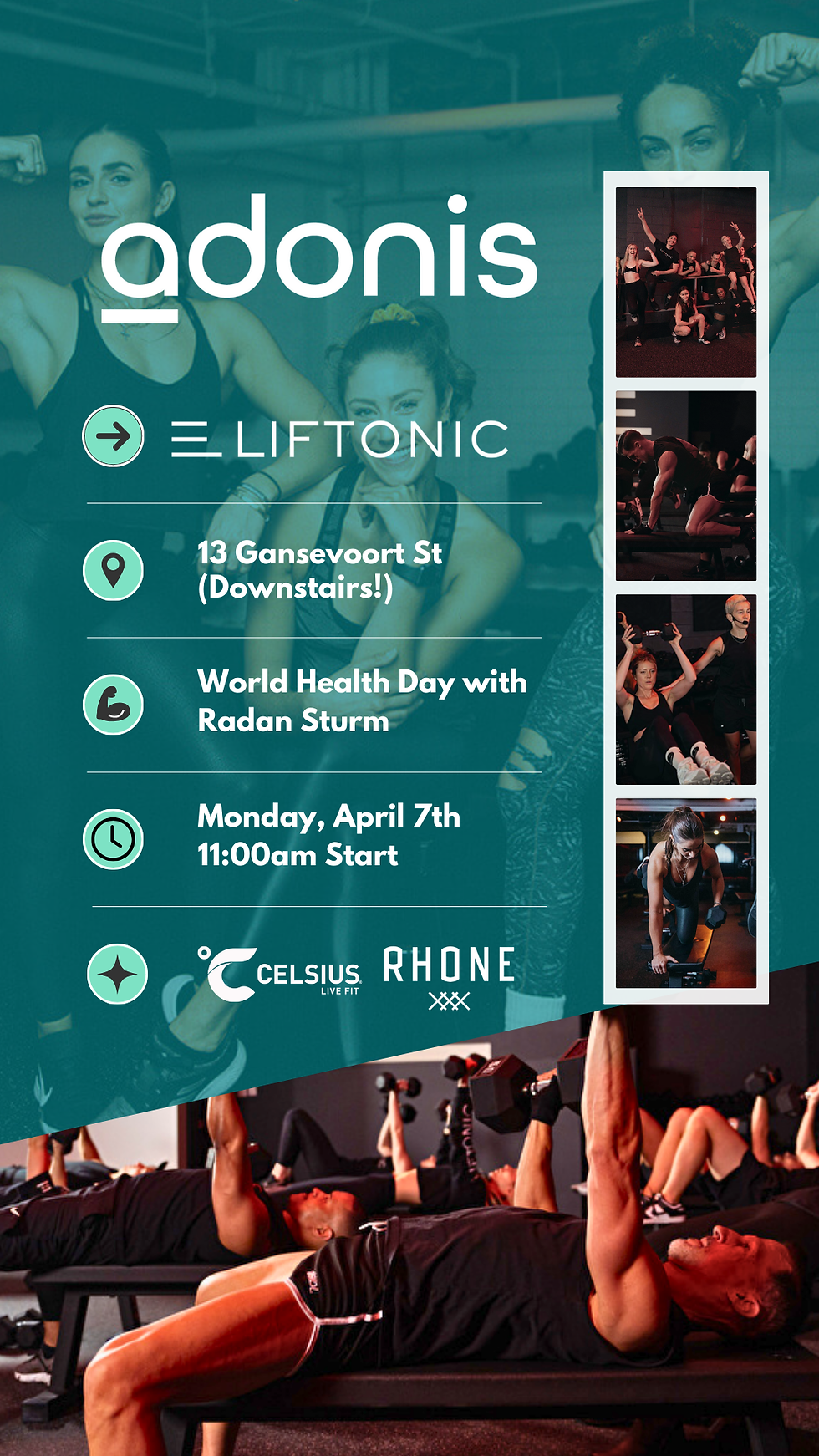 adonis

LIFTONIC

13 Gansevoort St
(Downstairs!)

World Health Day with Radan Sturm

Monday, April 7th
11:00am Start

CELSIUS LIVE FIT
RHONE